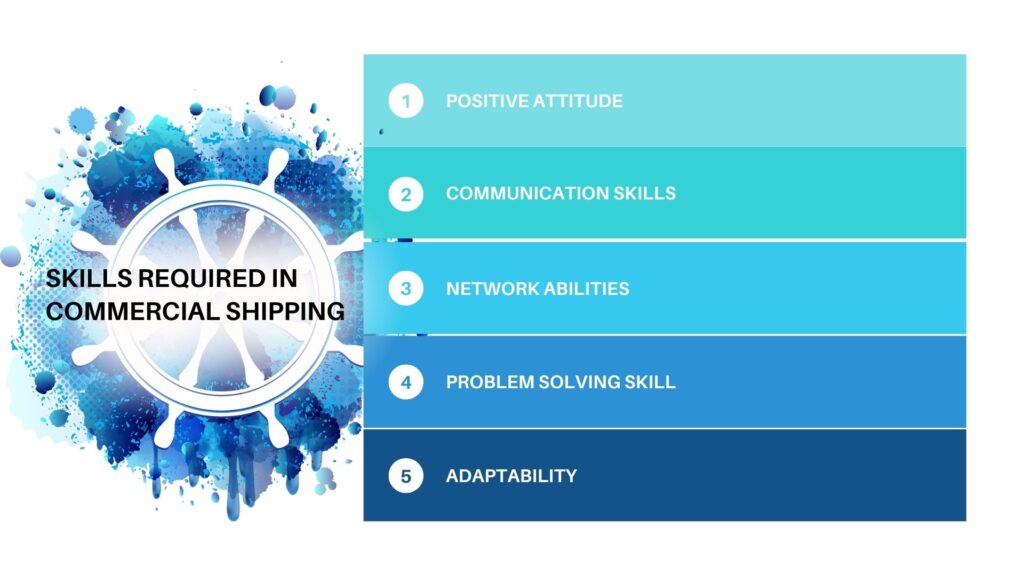 SKILLS REQUIRED IN COMMERCIAL SHIPPING

1 POSITIVE ATTITUDE

2 COMMUNICATION SKILLS

3 NETWORK ABILITIES

4 PROBLEM SOLVING SKILL

5 ADAPTABILITY